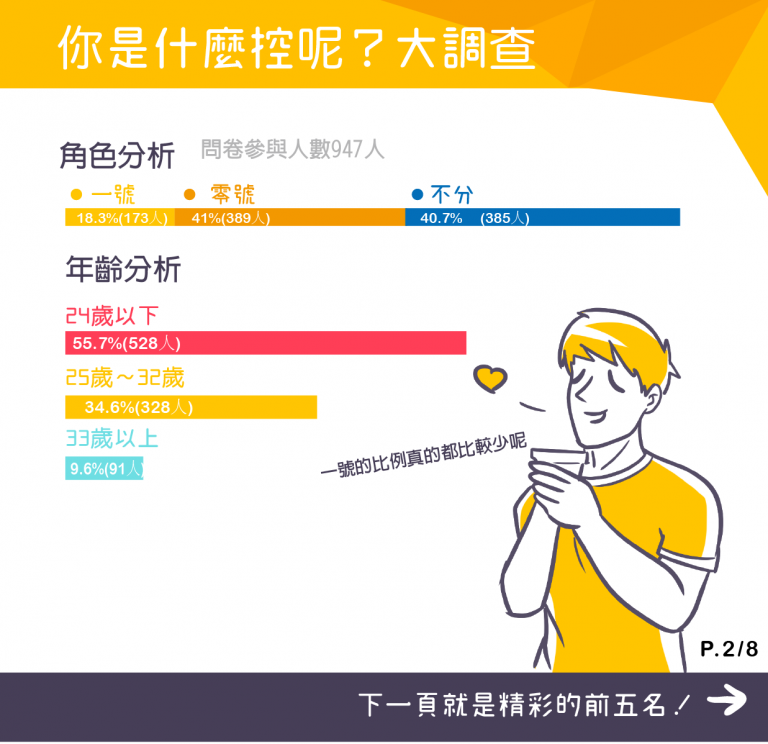 你是什麼控呢？大調查

角色分析 問卷參與人數947人

● 一號 ● 零號 ● 不分

18.3%(173人) 41%(389人) 40.7% (385人)

年齡分析

24歲以下

55.7%(528人)

25歲～32歲

34.6%(328人)

33歲以上

9.6%(91人)

一號的比例真的都比較少呢

P.2/8

下一頁就是精彩的前五名！